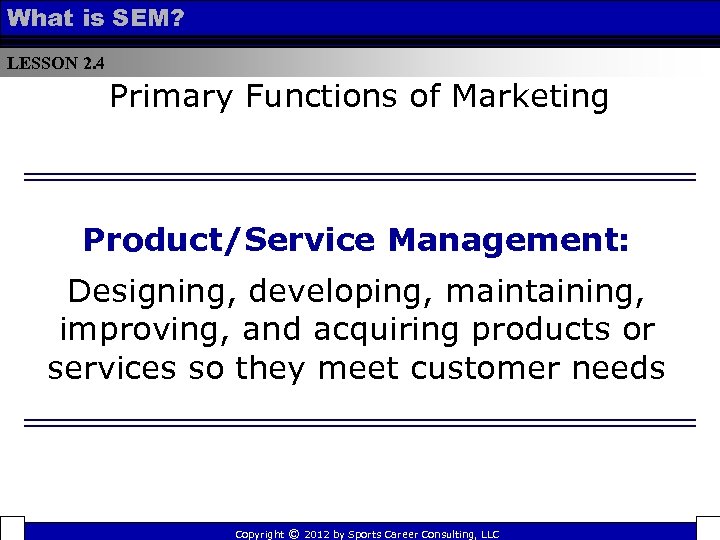 What is SEM?

LESSON 2.4

Primary Functions of Marketing

Product/Service Management:

Designing, developing, maintaining, improving, and acquiring products or services so they meet customer needs

Copyright © 2012 by Sports Career Consulting, LLC